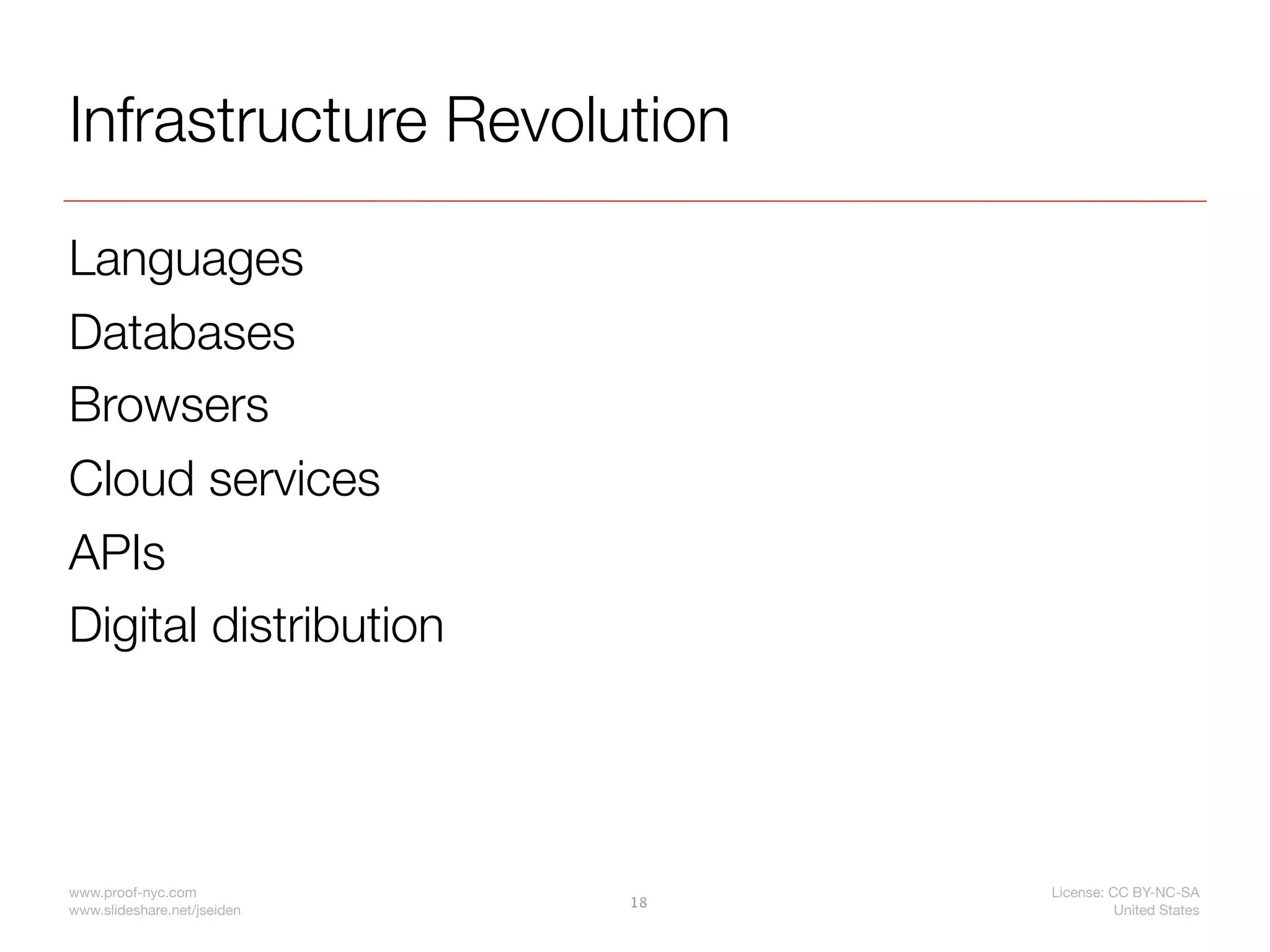 Infrastructure Revolution

Languages

Databases

Browsers

Cloud services

APIs

Digital distribution

www.proof-nyc.com
www.slideshare.net/jseiden

18

License: CC BY-NC-SA
United States